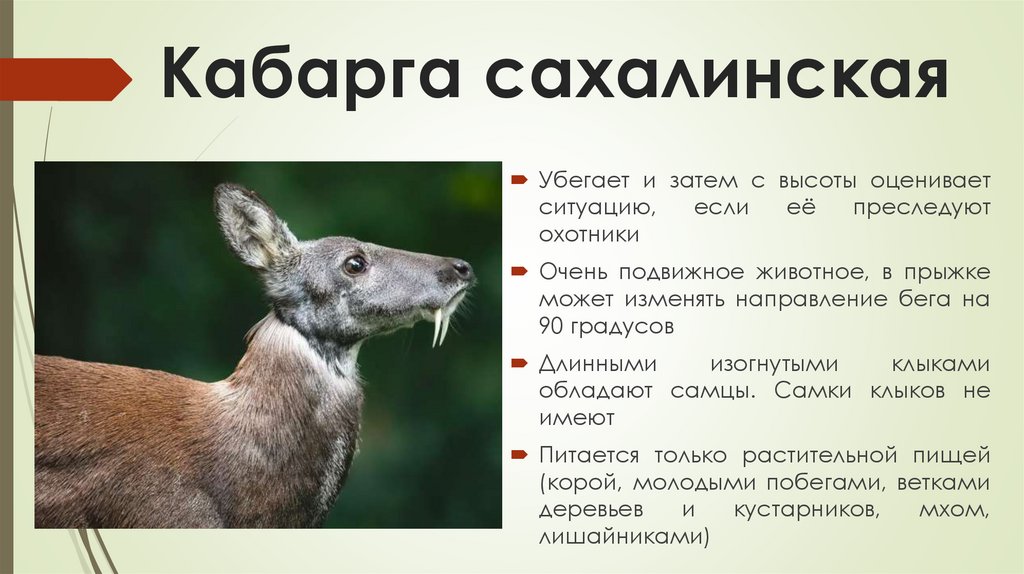 Кабарга сахалинская

Убегает и затем с высоты оценивает ситуацию, если её преследуют охотники

Очень подвижное животное, в прыжке может изменять направление бега на 90 градусов

Длинными изогнутыми клыками обладают самцы. Самки клыков не имеют

Питается только растительной пищей (корой, молодыми побегами, ветками деревьев и кустарников, мхом, лишайниками)